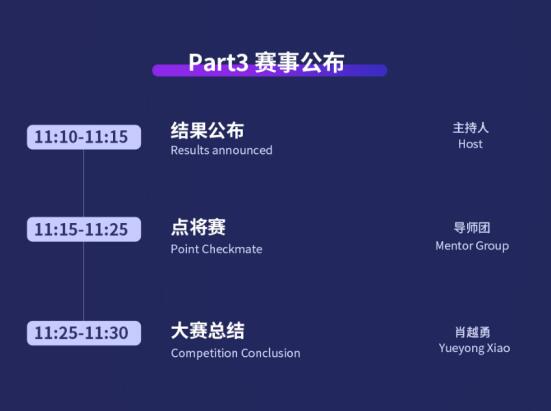 Part3 赛事公布

11:10-11:15
结果公布
Results announced
主持人
Host

11:15-11:25
点将赛
Point Checkmate
导师团
Mentor Group

11:25-11:30
大赛总结
Competition Conclusion
肖越勇
Yueyong Xiao